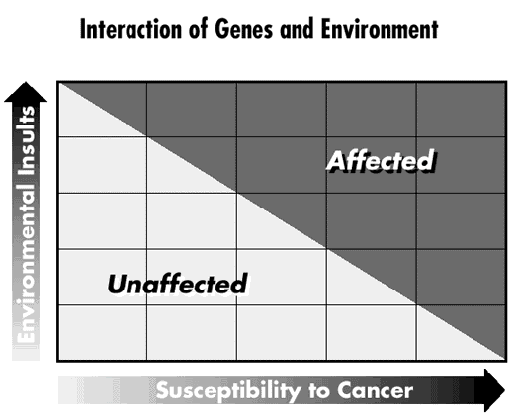 Interaction of Genes and Environment

Environmental Insults

Affected

Unaffected

Susceptibility to Cancer